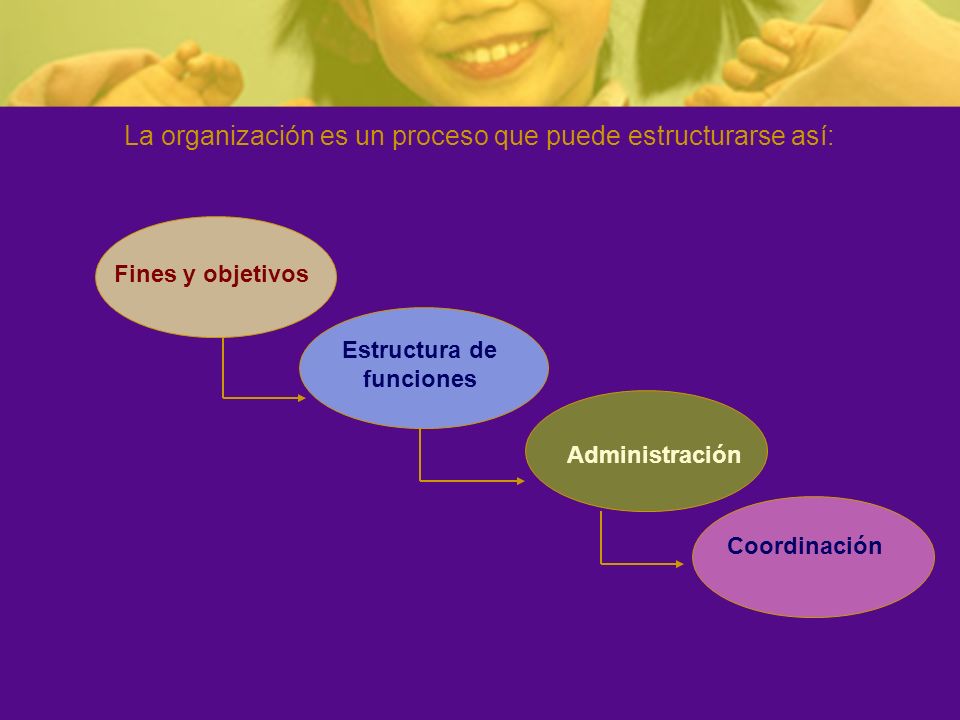 La organización es un proceso que puede estructurarse así:

Fines y objetivos

Estructura de funciones

Administración

Coordinación